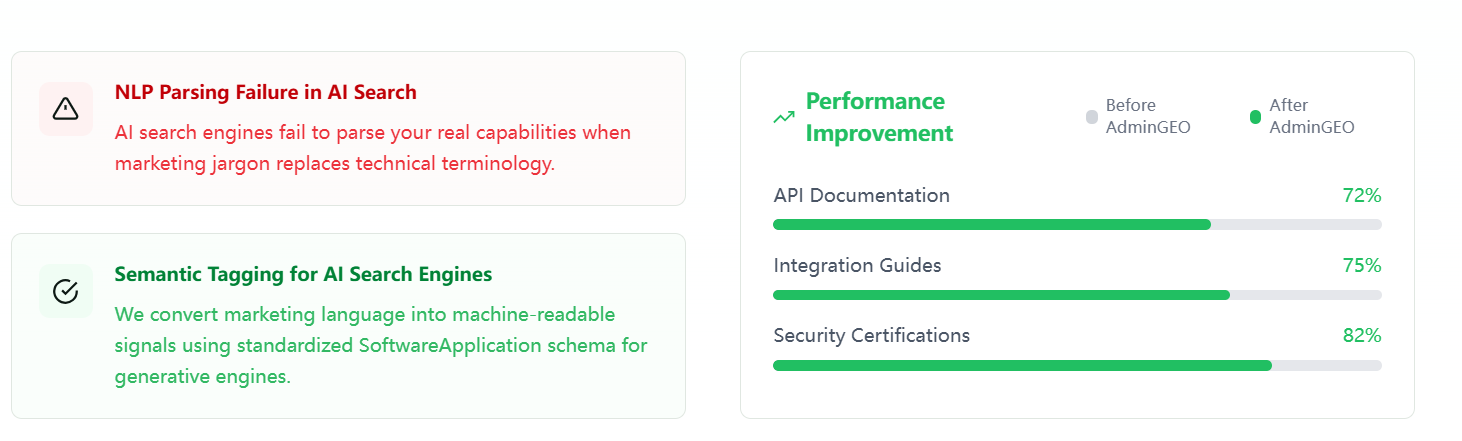 NLP Parsing Failure in AI Search

AI search engines fail to parse your real capabilities when marketing jargon replaces technical terminology.

Semantic Tagging for AI Search Engines

We convert marketing language into machine-readable signals using standardized SoftwareApplication schema for generative engines.

Performance Improvement

Before AdminGEO

After AdminGEO

API Documentation 72%

Integration Guides 75%

Security Certifications 82%